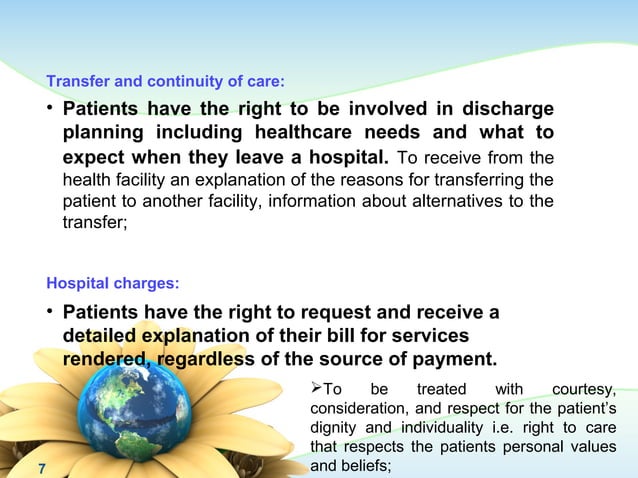 Transfer and continuity of care:

• Patients have the right to be involved in discharge planning including healthcare needs and what to expect when they leave a hospital. To receive from the health facility an explanation of the reasons for transferring the patient to another facility, information about alternatives to the transfer;

Hospital charges:

• Patients have the right to request and receive a detailed explanation of their bill for services rendered, regardless of the source of payment.

➢To be treated with courtesy, consideration, and respect for the patient's dignity and individuality i.e. right to care that respects the patients personal values and beliefs;

7